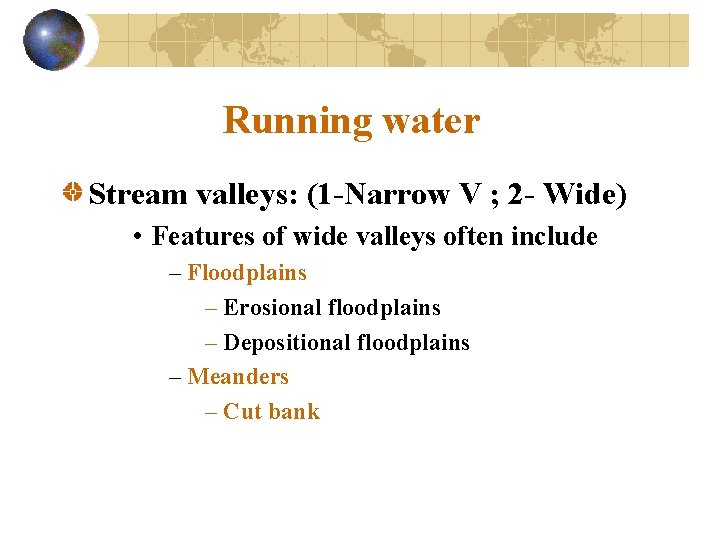 Running water

Stream valleys: (1-Narrow V ; 2- Wide)

• Features of wide valleys often include

– Floodplains

– Erosional floodplains

– Depositional floodplains

– Meanders

– Cut bank